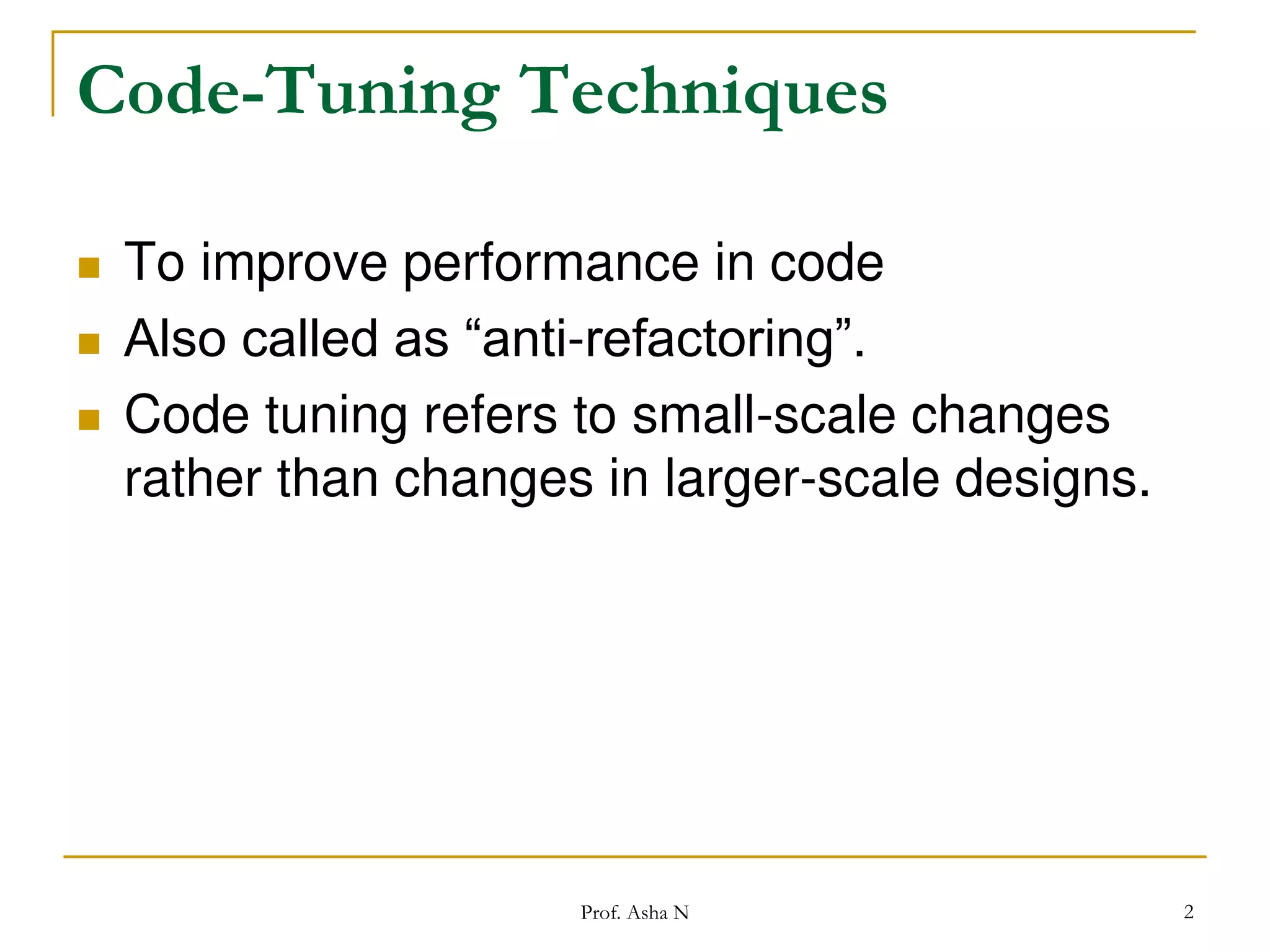 Code-Tuning Techniques

- To improve performance in code
- Also called as “anti-refactoring”.
- Code tuning refers to small-scale changes rather than changes in larger-scale designs.

Prof. Asha N

2